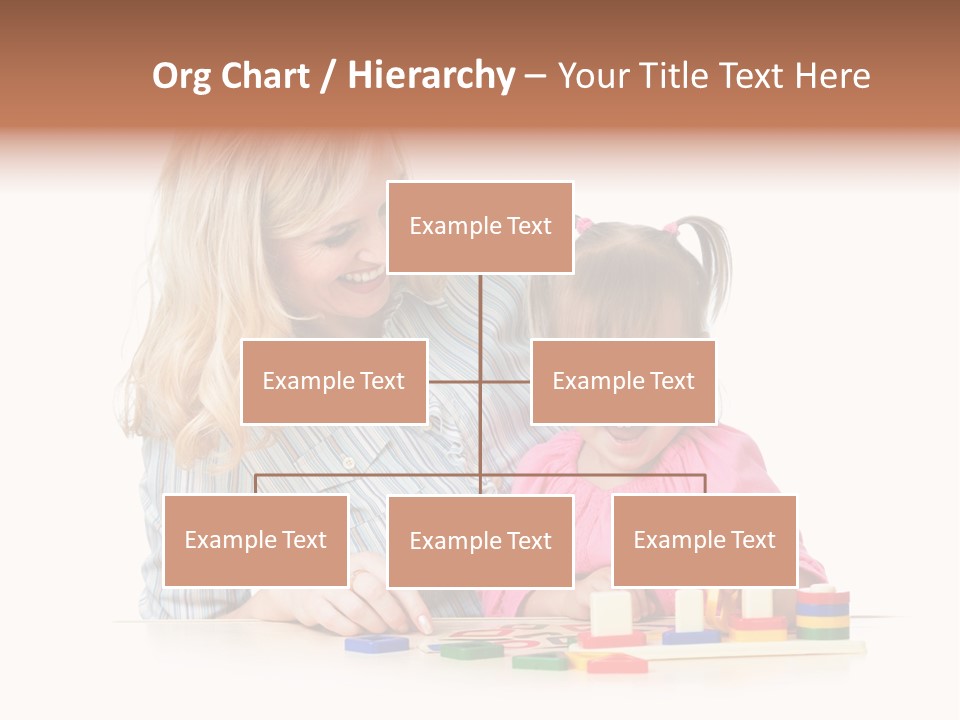 Org Chart / Hierarchy – Your Title Text Here

Example Text

Example Text

Example Text

Example Text

Example Text

Example Text